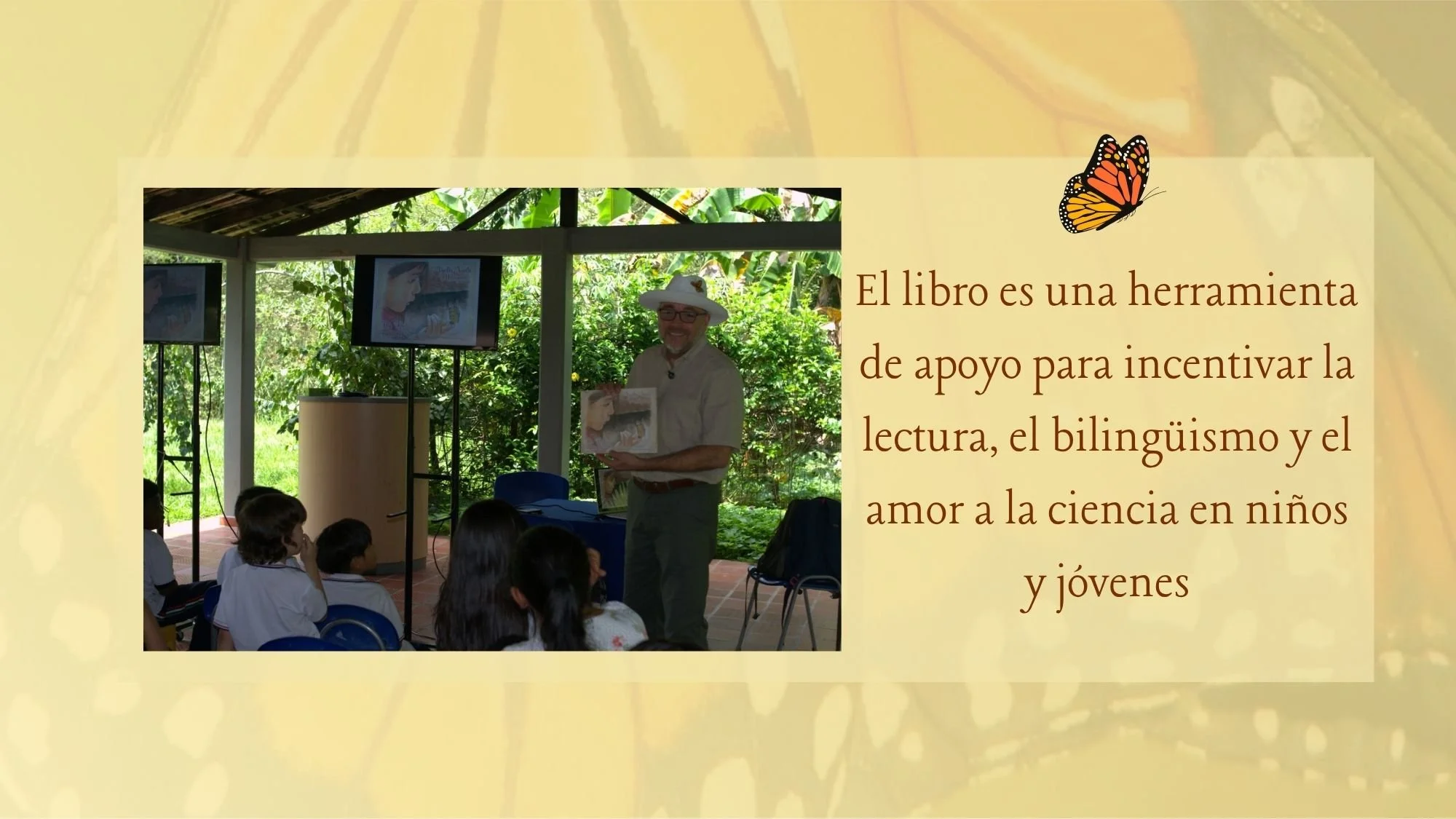 El libro es una herramienta de apoyo para incentivar la lectura, el bilingüismo y el amor a la ciencia en niños y jóvenes